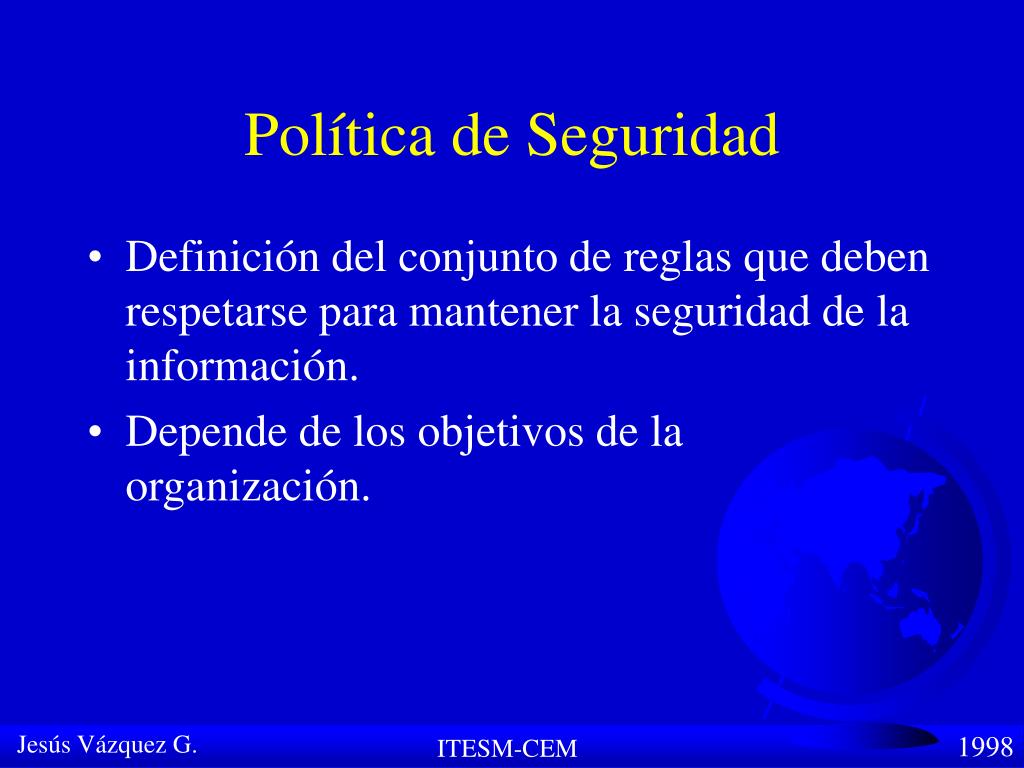 Política de Seguridad

• Definición del conjunto de reglas que deben respetarse para mantener la seguridad de la información.

• Depende de los objetivos de la organización.

Jesús Vázquez G.

ITESM-CEM

1998